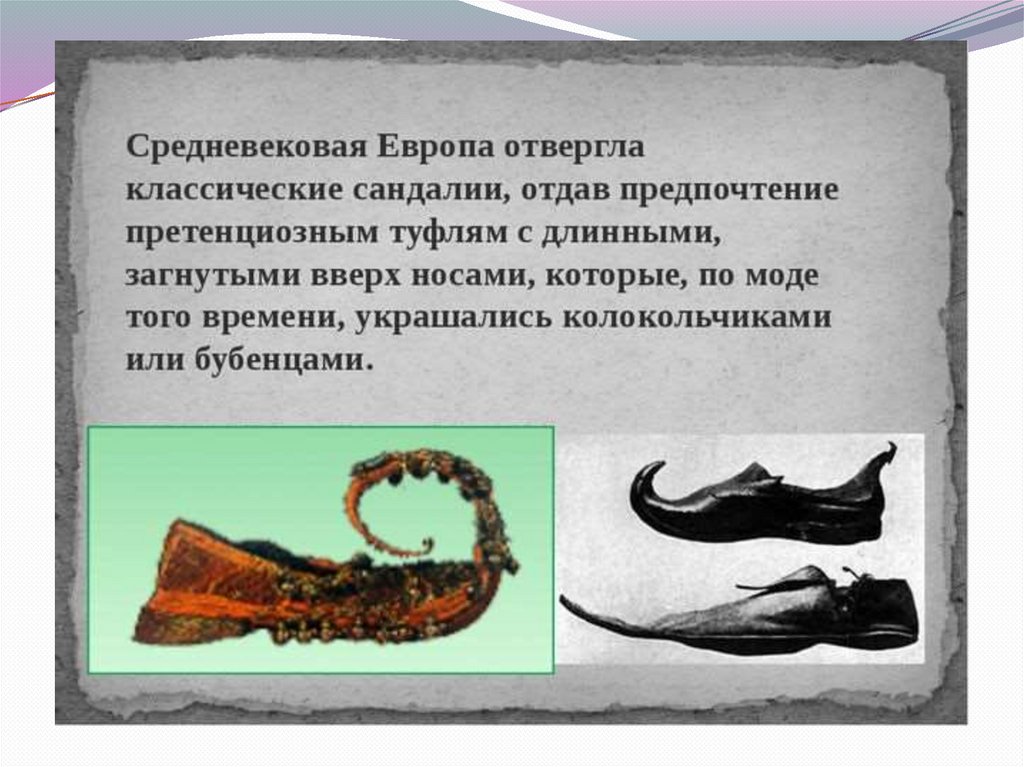 Средневековая Европа отвергла классические сандалии, отдав предпочтение претенциозным туфлям с длинными, загнутыми вверх носами, которые, по моде того времени, украшались колокольчиками или бубенцами.